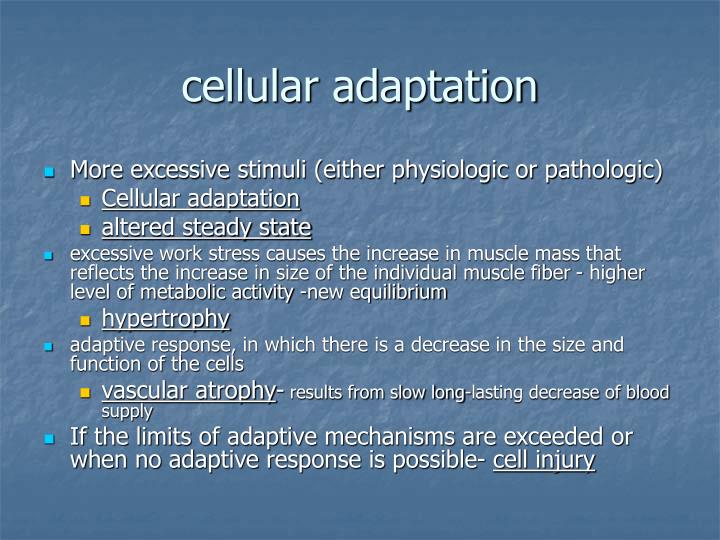 cellular adaptation

More excessive stimuli (either physiologic or pathologic)

Cellular adaptation

altered steady state

excessive work stress causes the increase in muscle mass that reflects the increase in size of the individual muscle fiber - higher level of metabolic activity -new equilibrium

hypertrophy

adaptive response, in which there is a decrease in the size and function of the cells

vascular atrophy- results from slow long-lasting decrease of blood supply

If the limits of adaptive mechanisms are exceeded or when no adaptive response is possible- cell injury